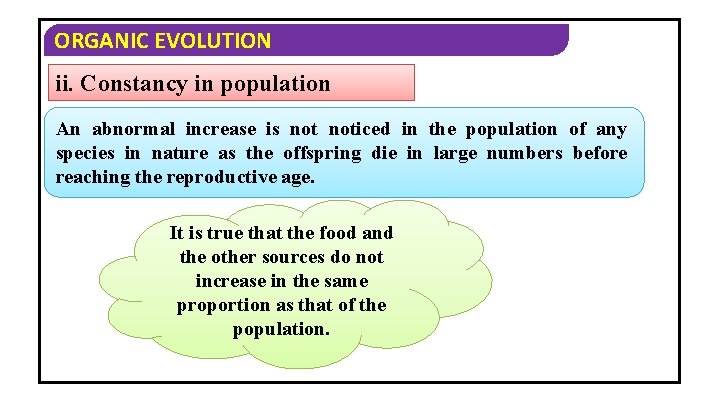 ORGANIC EVOLUTION

ii. Constancy in population

An abnormal increase is not noticed in the population of any species in nature as the offspring die in large numbers before reaching the reproductive age.

It is true that the food and the other sources do not increase in the same proportion as that of the population.